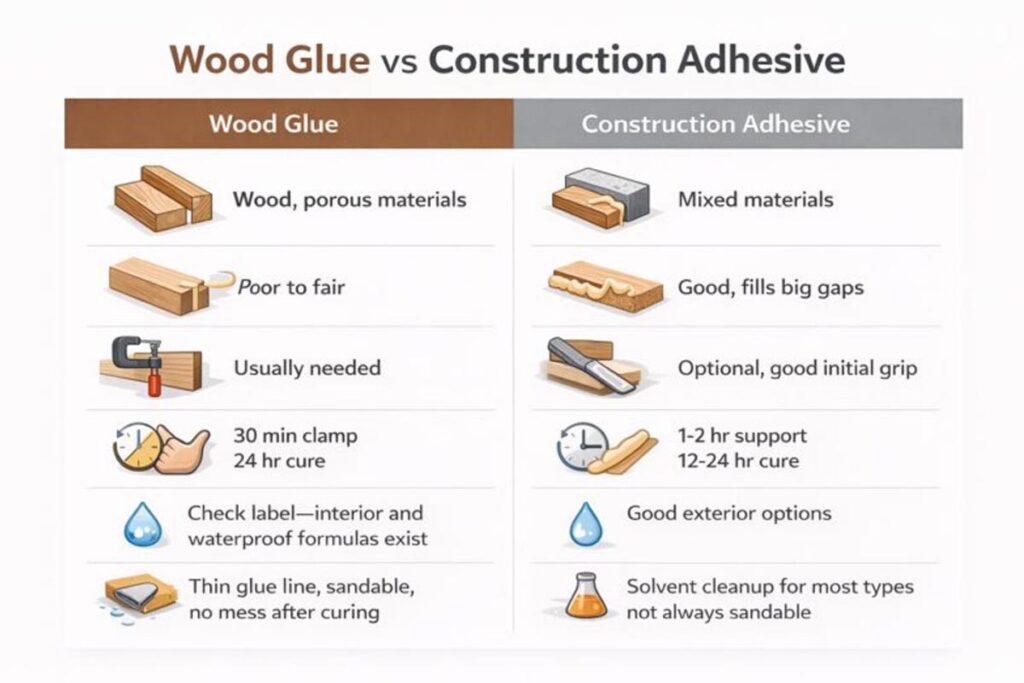 Wood Glue vs Construction Adhesive

| Wood Glue | Construction Adhesive |
|---|---|
| Wood, porous materials | Mixed materials |
| Poor to fair | Good, fills big gaps |
| Usually needed | Optional, good initial grip |
| 30 min clamp 24 hr cure | 1-2 hr support 12-24 hr cure |
| Check label—interior and waterproof formulas exist | Good exterior options |
| Thin glue line, sandable, no mess after curing | Solvent cleanup for most types not always sandable |